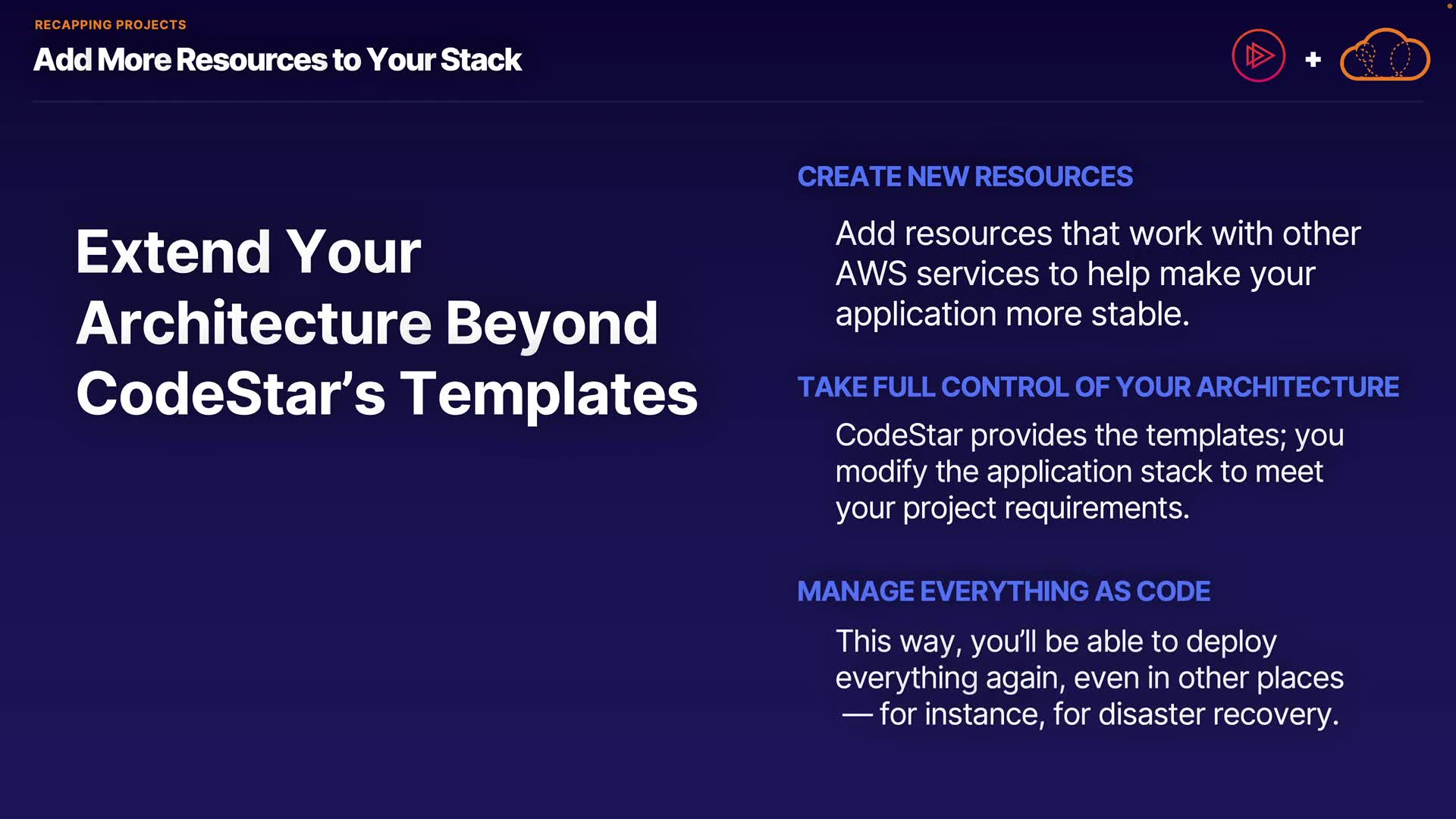 RECAPPING PROJECTS
Add More Resources to Your Stack

+

Extend Your Architecture Beyond CodeStar's Templates

CREATE NEW RESOURCES

Add resources that work with other AWS services to help make your application more stable.

TAKE FULL CONTROL OF YOUR ARCHITECTURE

CodeStar provides the templates; you modify the application stack to meet your project requirements.

MANAGE EVERYTHING AS CODE

This way, you'll be able to deploy everything again, even in other places — for instance, for disaster recovery.